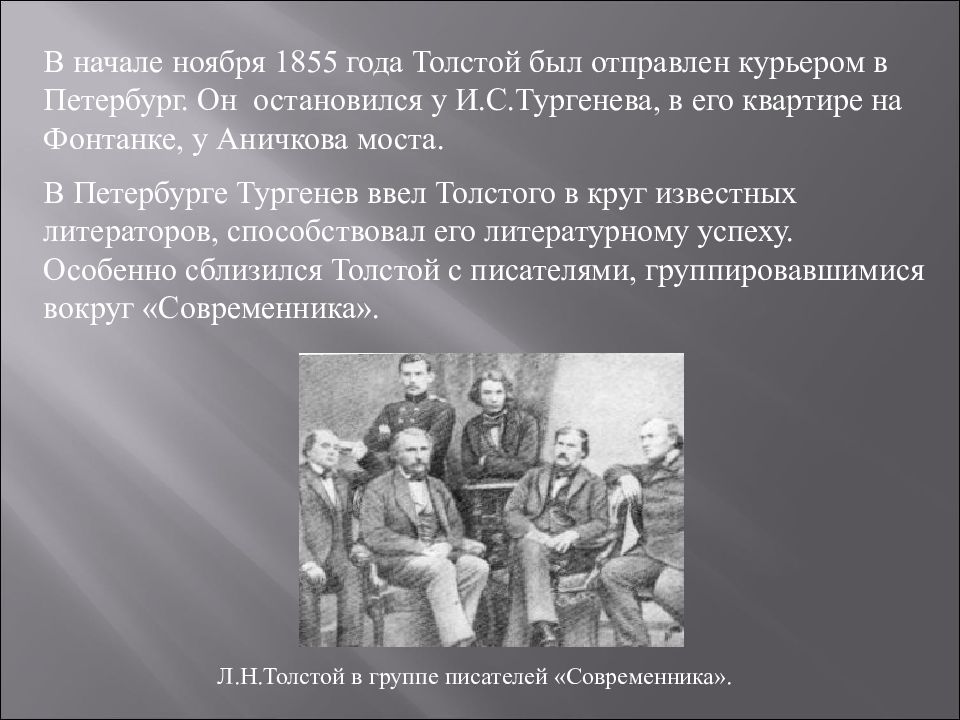 В начале ноября 1855 года Толстой был отправлен курьером в Петербург. Он остановился у И.С.Тургенева, в его квартире на Фонтанке, у Аничкова моста.

В Петербурге Тургенев ввел Толстого в круг известных литераторов, способствовал его литературному успеху. Особенно сблизился Толстой с писателями, группировавшимися вокруг «Современника».

Л.Н.Толстой в группе писателей «Современника».